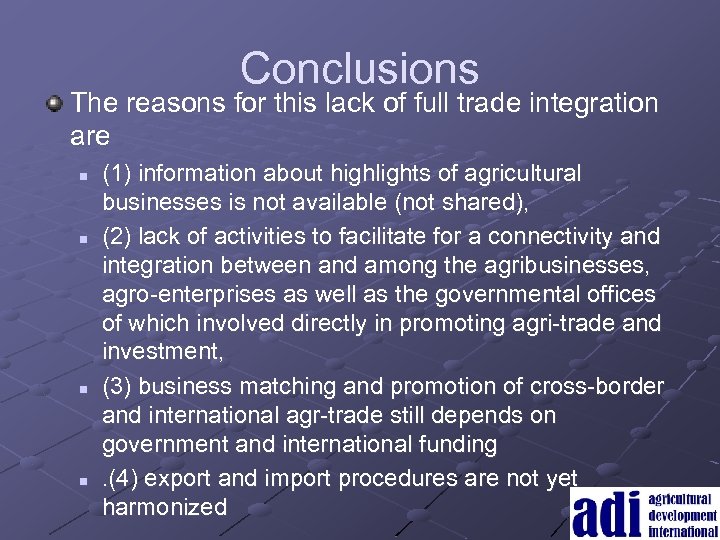 Conclusions

The reasons for this lack of full trade integration are

(1) information about highlights of agricultural businesses is not available (not shared),

(2) lack of activities to facilitate for a connectivity and integration between and among the agribusinesses, agro-enterprises as well as the governmental offices of which involved directly in promoting agri-trade and investment,

(3) business matching and promotion of cross-border and international agr-trade still depends on government and international funding

.(4) export and import procedures are not yet harmonized

adi agricultural development international